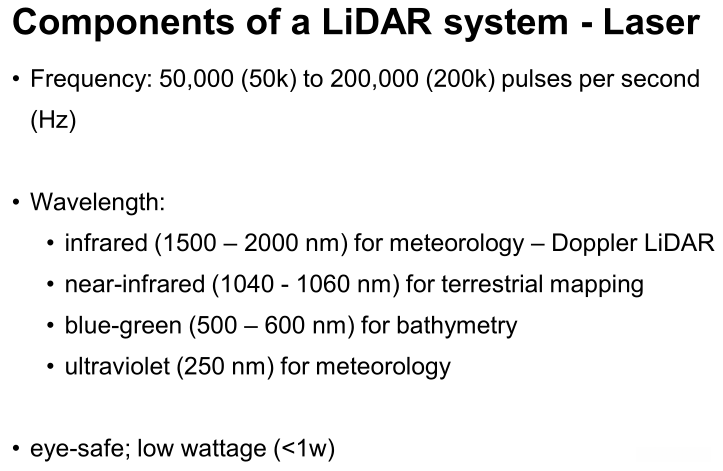 Components of a LiDAR system - Laser

• Frequency: 50,000 (50k) to 200,000 (200k) pulses per second (Hz)

• Wavelength:
  • infrared (1500 – 2000 nm) for meteorology – Doppler LiDAR
  • near-infrared (1040 - 1060 nm) for terrestrial mapping
  • blue-green (500 – 600 nm) for bathymetry
  • ultraviolet (250 nm) for meteorology

• eye-safe; low wattage (<1w)